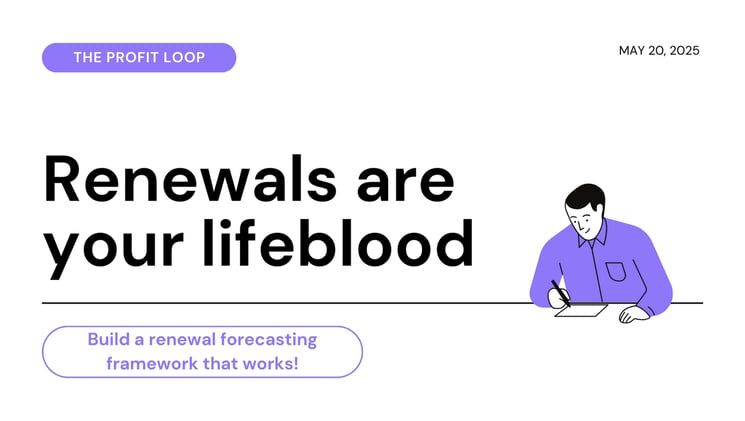 THE PROFIT LOOP

MAY 20, 2025

Renewals are your lifeblood

Build a renewal forecasting framework that works!